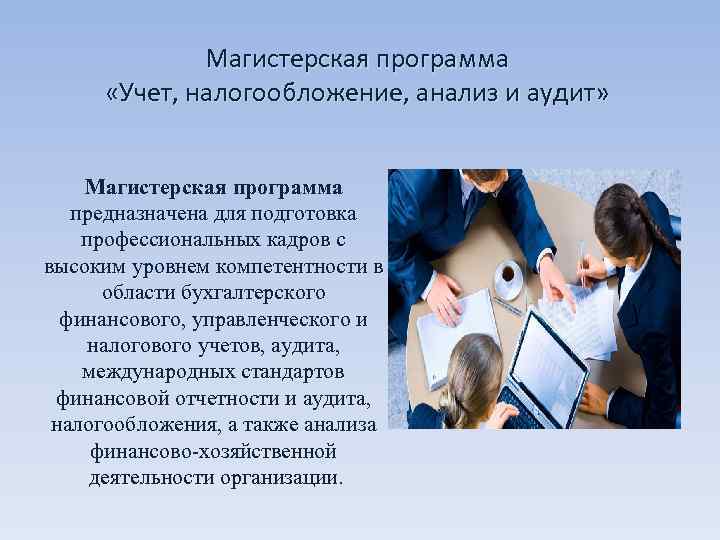 Магистерская программа
«Учет, налогообложение, анализ и аудит»

Магистерская программа предназначена для подготовка профессиональных кадров с высоким уровнем компетентности в области бухгалтерского финансового, управленческого и налогового учетов, аудита, международных стандартов финансовой отчетности и аудита, налогообложения, а также анализа финансово-хозяйственной деятельности организации.